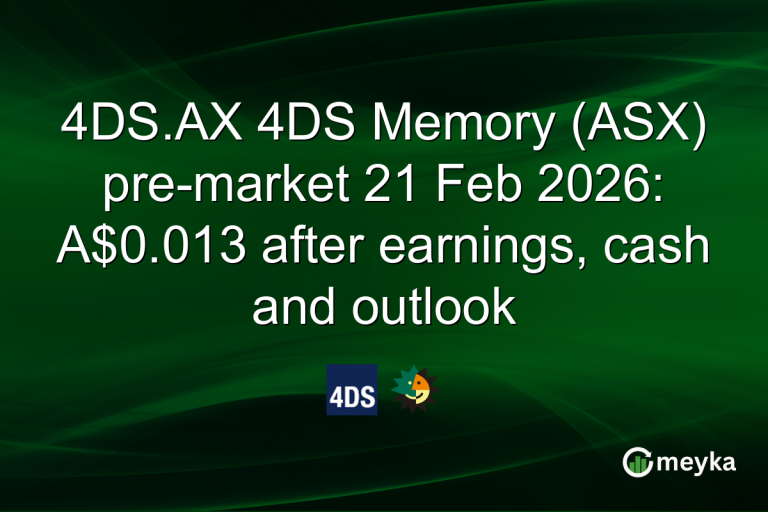 4DS.AX 4DS Memory (ASX) pre-market 21 Feb 2026: A$0.013 after earnings, cash and outlook

4DS

meyka